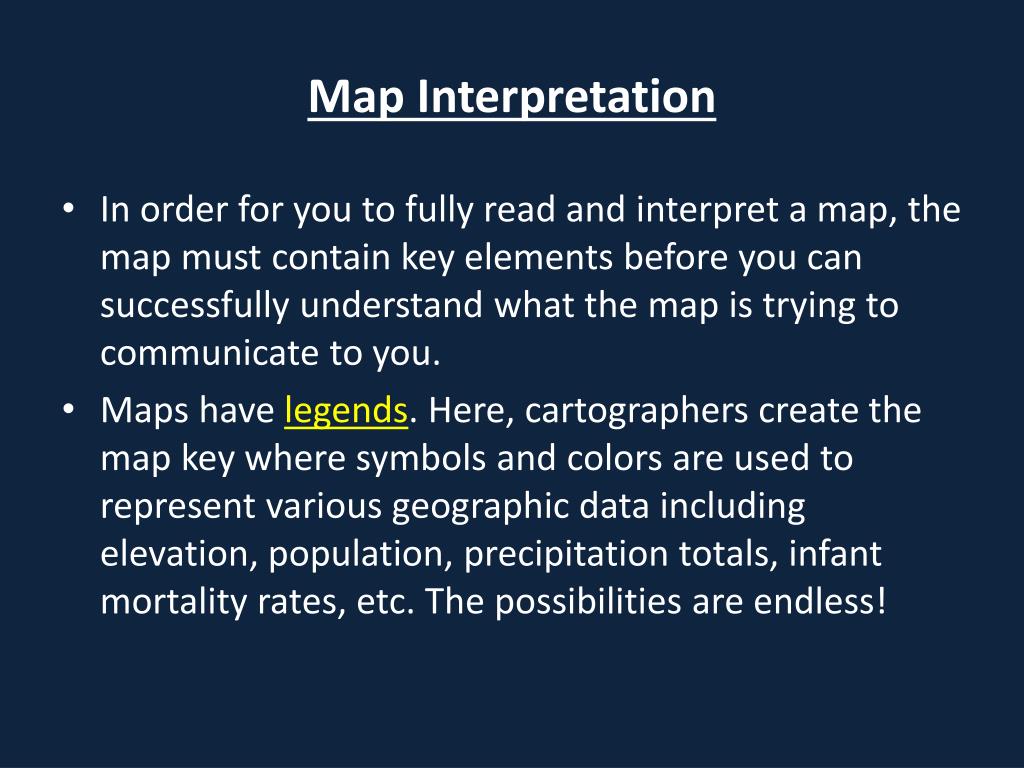 Map Interpretation

• In order for you to fully read and interpret a map, the map must contain key elements before you can successfully understand what the map is trying to communicate to you.
• Maps have legends. Here, cartographers create the map key where symbols and colors are used to represent various geographic data including elevation, population, precipitation totals, infant mortality rates, etc. The possibilities are endless!